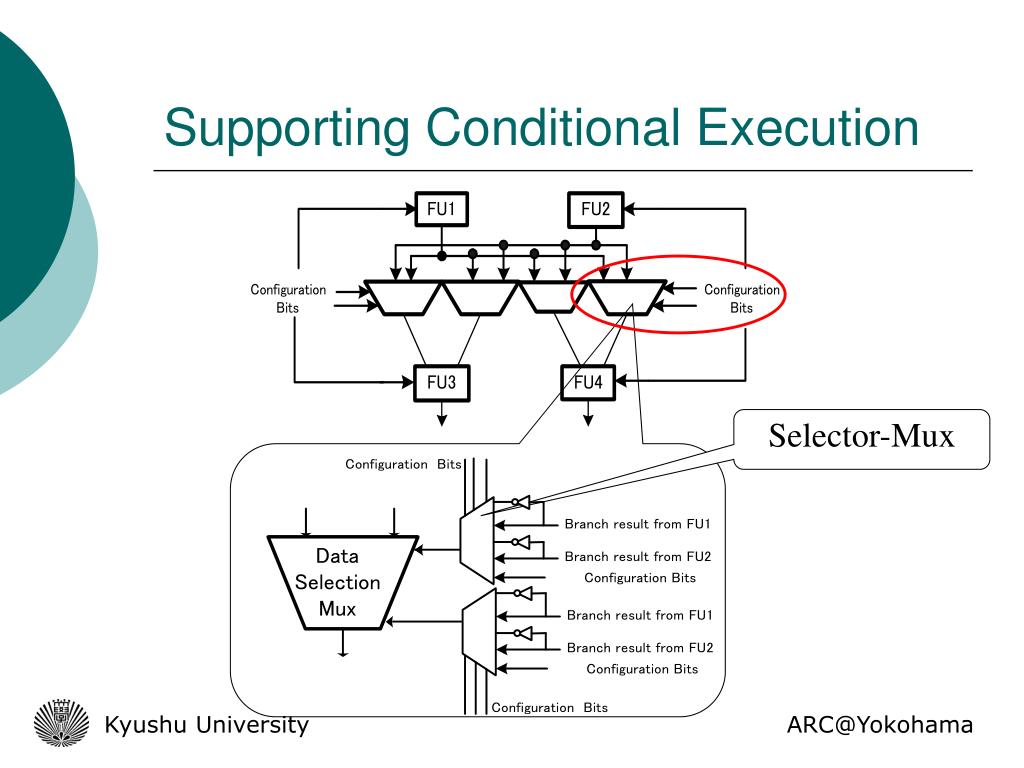 Supporting Conditional Execution

FU1

FU2

Configuration Bits

Configuration Bits

FU3

FU4

Selector-Mux

Configuration Bits

Data Selection Mux

Branch result from FU1

Branch result from FU2

Configuration Bits

Branch result from FU1

Branch result from FU2

Configuration Bits

Configuration Bits

Kyushu University

ARC@Yokohama